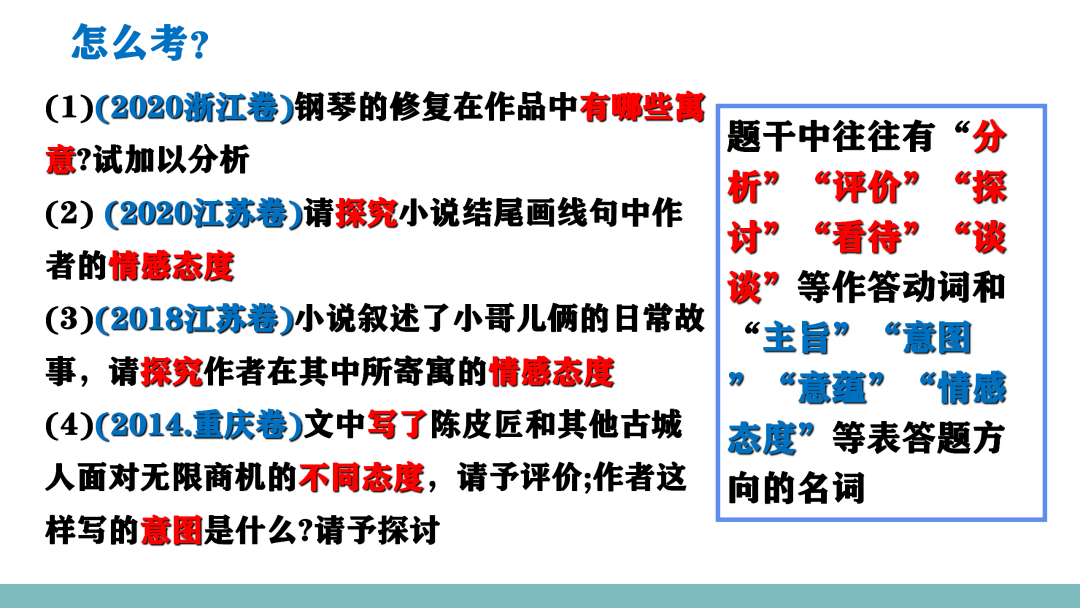 怎么考？

(1)(2020浙江卷)钢琴的修复在作品中有哪些寓意?试加以分析

(2) (2020江苏卷)请探究小说结尾画线句中作者的情感态度

(3)(2018江苏卷)小说叙述了小哥儿俩的日常故事，请探究作者在其中所寄寓的情感态度

(4)(2014.重庆卷)文中写了陈皮匠和其他古城人面对无限商机的不同态度，请予评价;作者这样写的意图是什么?请予探讨

题干中往往有“分析”“评价”“探讨”“看待”“谈谈”等作答动词和“主旨”“意图”“意蕴”“情感态度”等表答题方向的名词